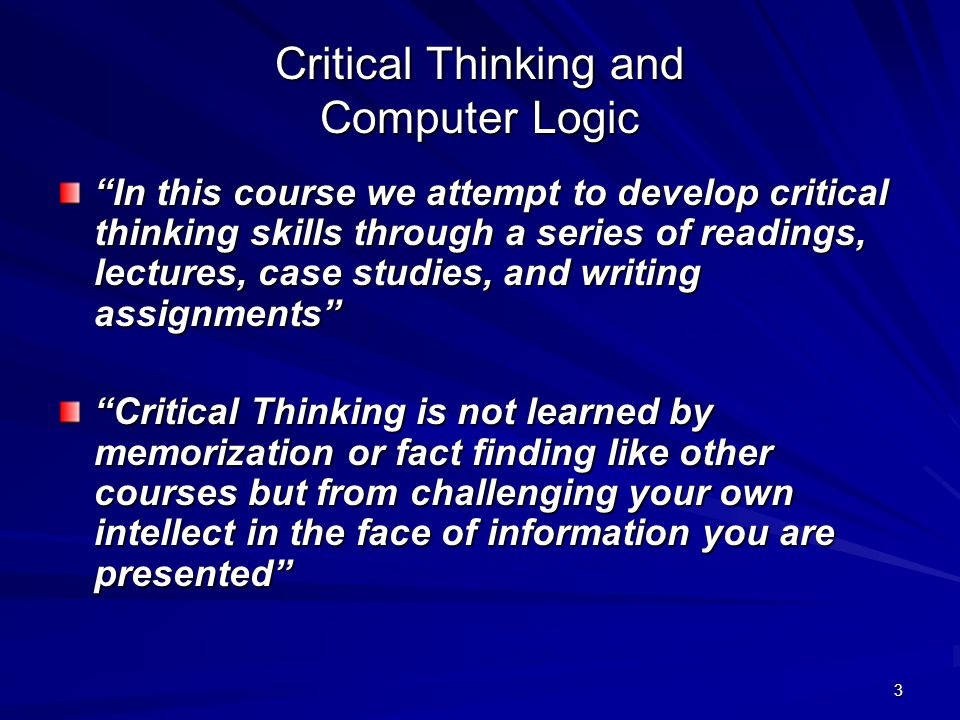 Critical Thinking and Computer Logic

“In this course we attempt to develop critical thinking skills through a series of readings, lectures, case studies, and writing assignments”

“Critical Thinking is not learned by memorization or fact finding like other courses but from challenging your own intellect in the face of information you are presented”

3